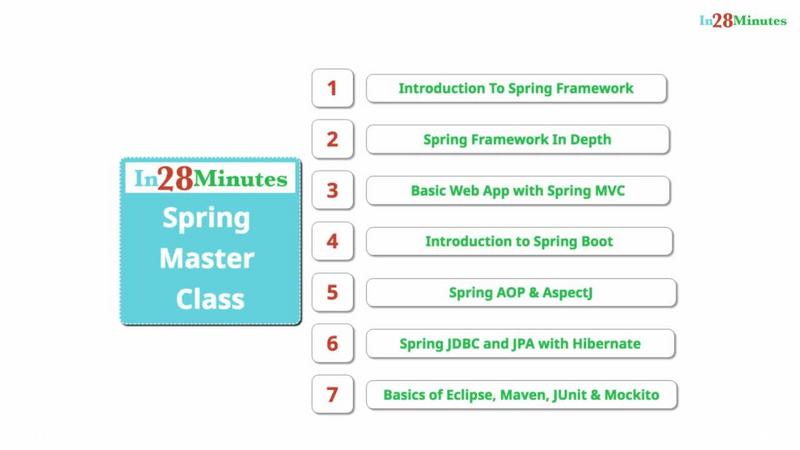 In28Minutes

In28Minutes
Spring Master Class

1 Introduction To Spring Framework

2 Spring Framework In Depth

3 Basic Web App with Spring MVC

4 Introduction to Spring Boot

5 Spring AOP & AspectJ

6 Spring JDBC and JPA with Hibernate

7 Basics of Eclipse, Maven, JUnit & Mockito